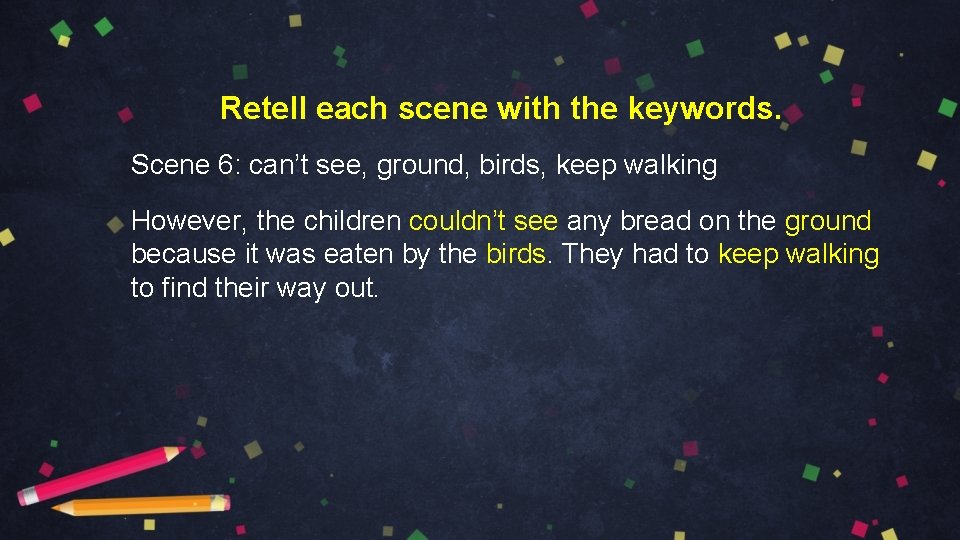 Retell each scene with the keywords.

Scene 6: can’t see, ground, birds, keep walking

However, the children couldn’t see any bread on the ground because it was eaten by the birds. They had to keep walking to find their way out.